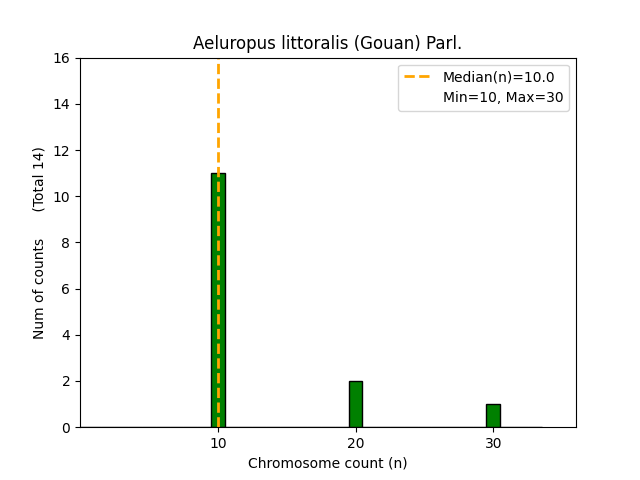 Aeluropus littoralis (Gouan) Parl.

Median(n)=10.0
Min=10, Max=30

Num of counts (Total 14)

16
14
12
10
8
6
4
2
0

10
20
30

Chromosome count (n)